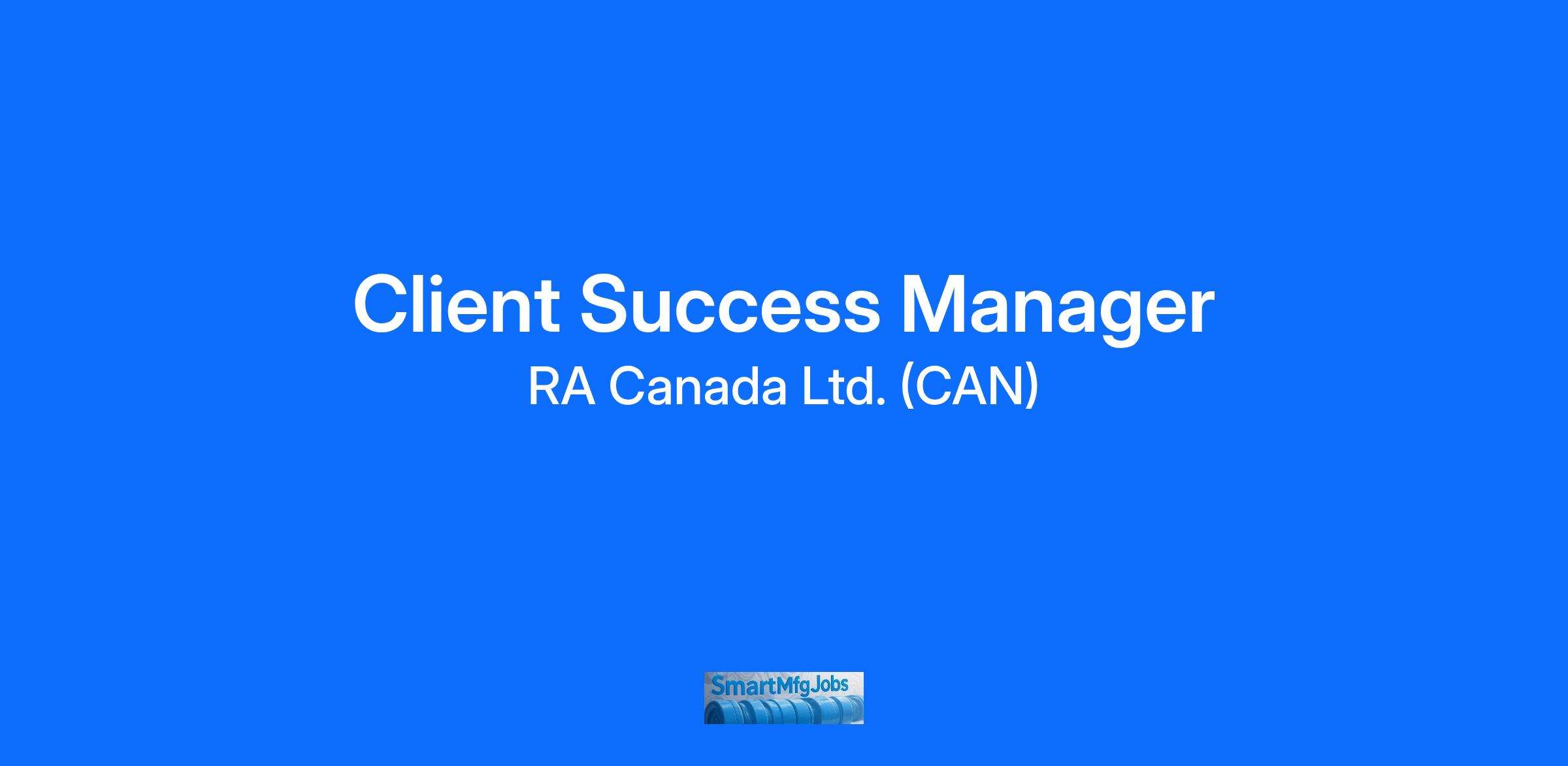 Client Success Manager

RA Canada Ltd. (CAN)

SmartMfgJobs